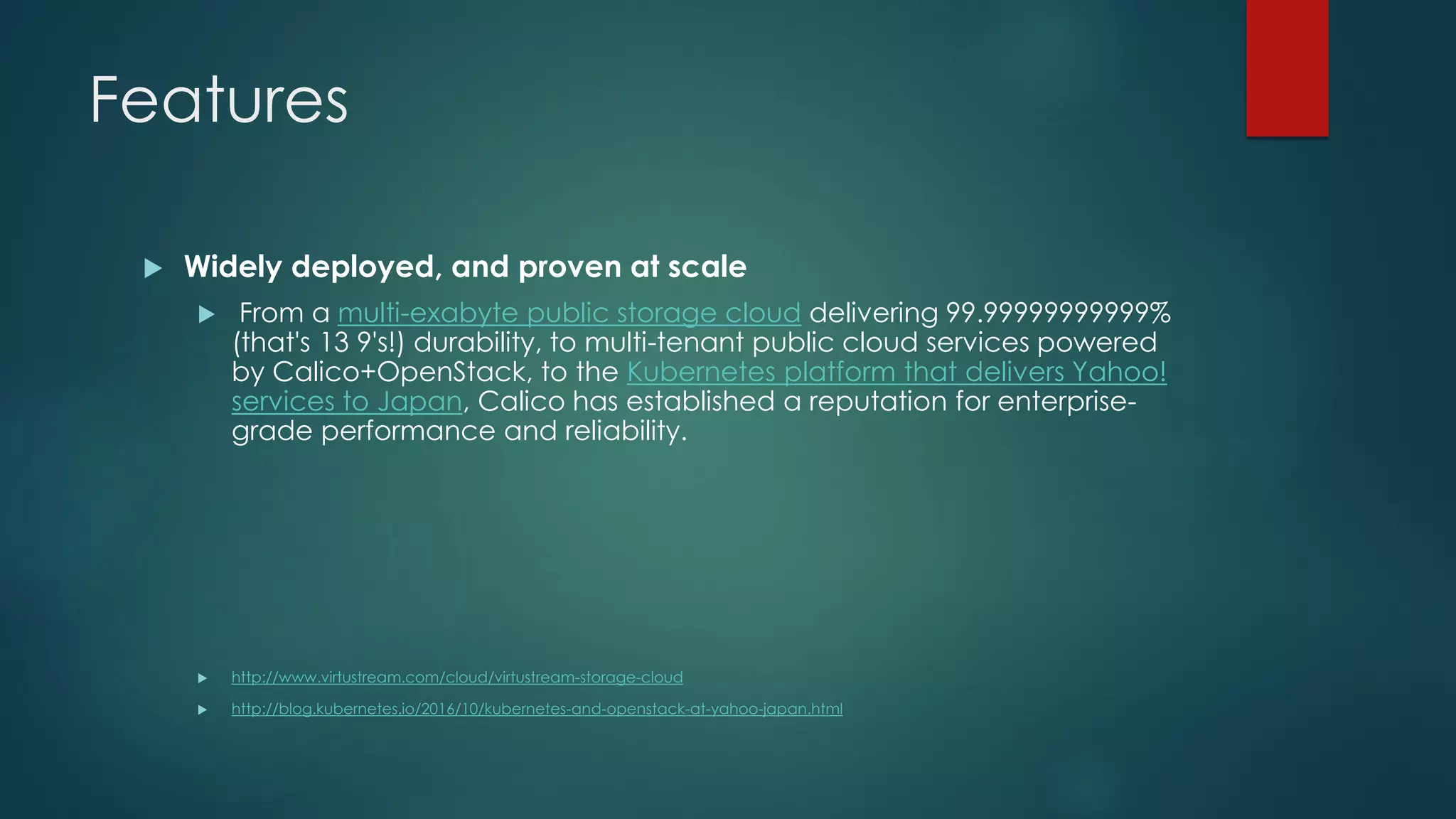 Features

Widely deployed, and proven at scale

From a multi-exabyte public storage cloud delivering 99.99999999999% (that's 13 9's!) durability, to multi-tenant public cloud services powered by Calico+OpenStack, to the Kubernetes platform that delivers Yahoo! services to Japan, Calico has established a reputation for enterprise-grade performance and reliability.

http://www.virtustream.com/cloud/virtustream-storage-cloud

http://blog.kubernetes.io/2016/10/kubernetes-and-openstack-at-yahoo-japan.html